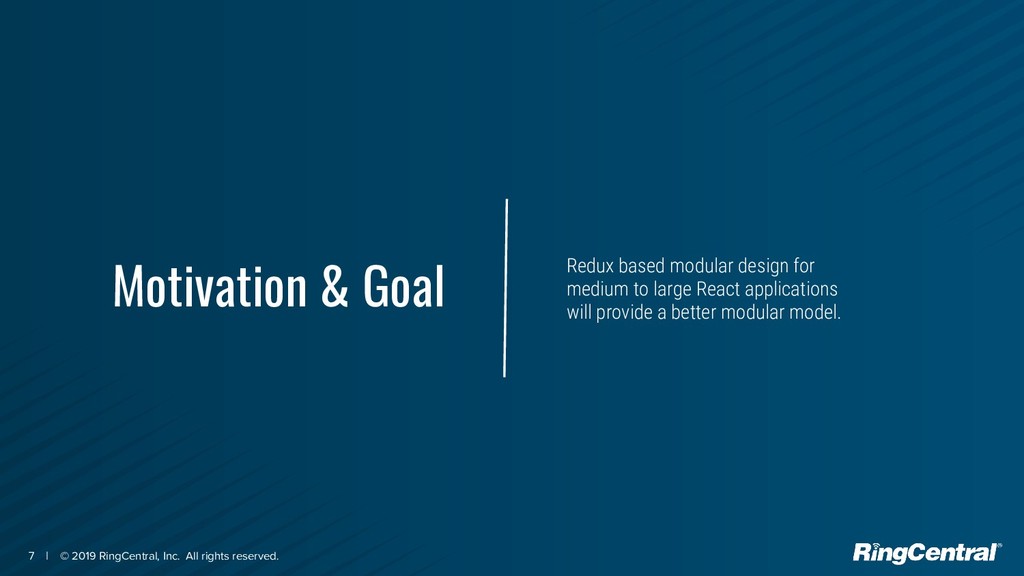 Motivation & Goal

Redux based modular design for medium to large React applications will provide a better modular model.

7 | © 2019 RingCentral, Inc. All rights reserved.

RingCentral®